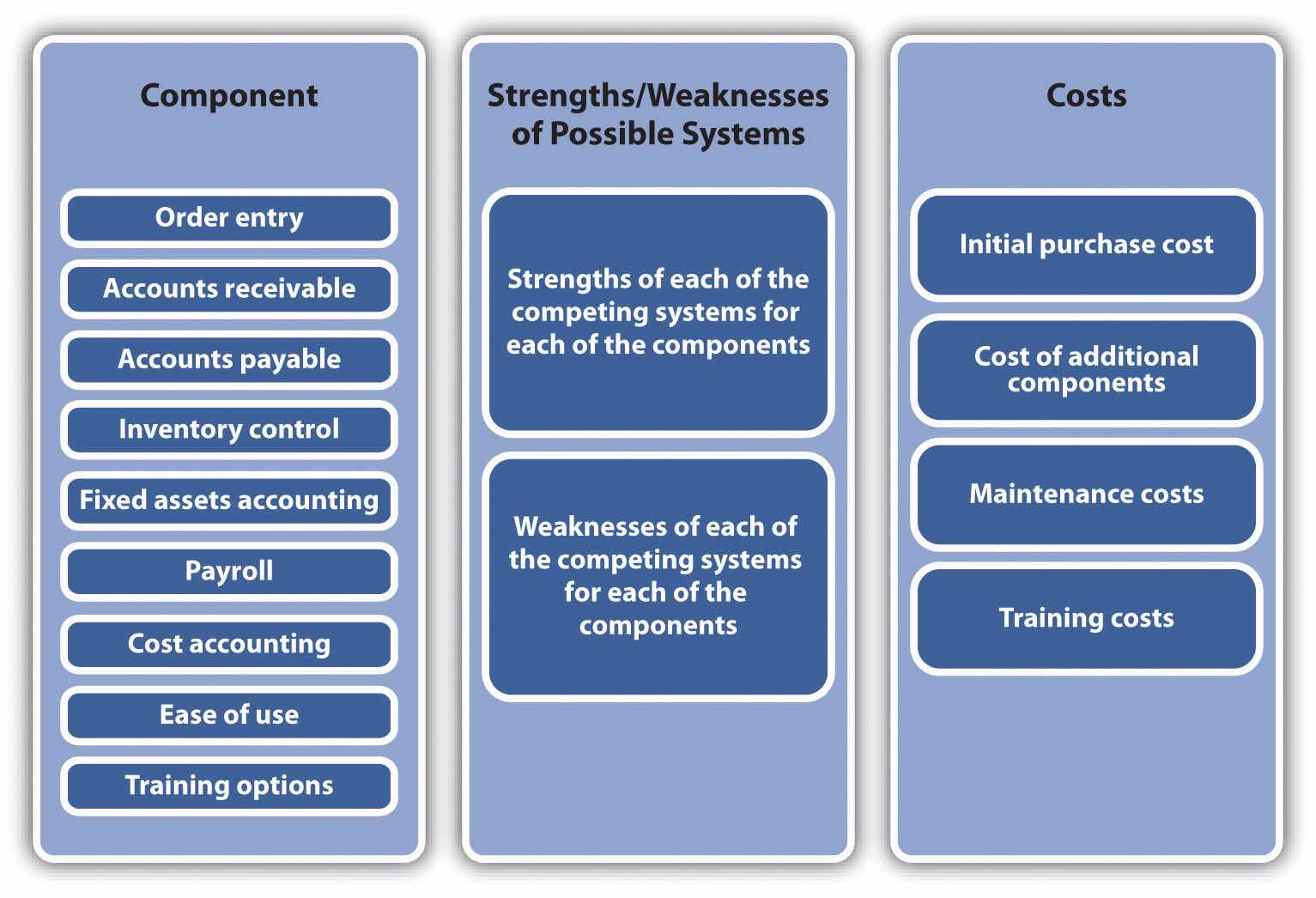 Component

Order entry

Accounts receivable

Accounts payable

Inventory control

Fixed assets accounting

Payroll

Cost accounting

Ease of use

Training options

Strengths/Weaknesses of Possible Systems

Strengths of each of the competing systems for each of the components

Weaknesses of each of the competing systems for each of the components

Costs

Initial purchase cost

Cost of additional components

Maintenance costs

Training costs